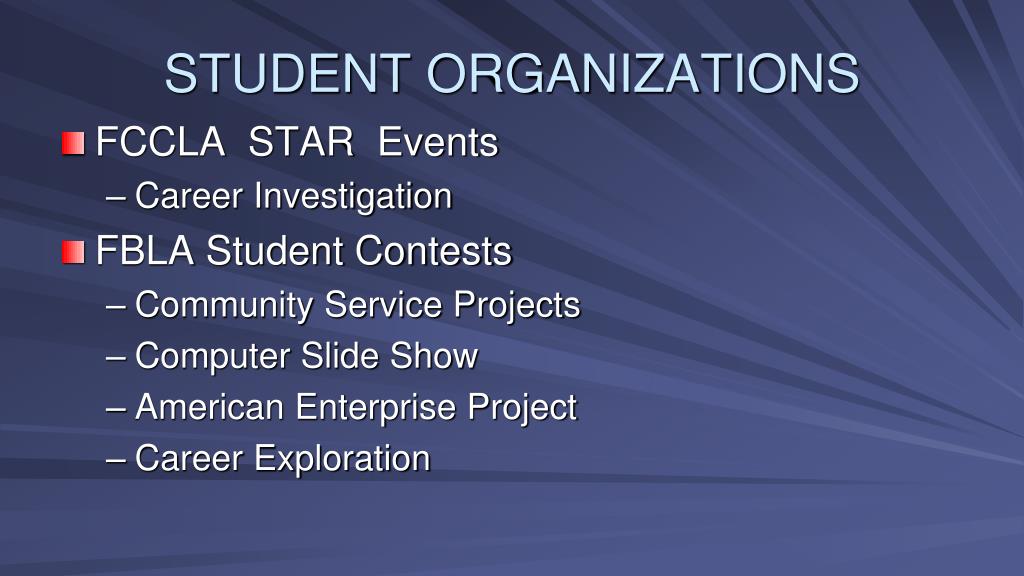 STUDENT ORGANIZATIONS

FCCLA STAR Events
– Career Investigation

FBLA Student Contests
– Community Service Projects
– Computer Slide Show
– American Enterprise Project
– Career Exploration